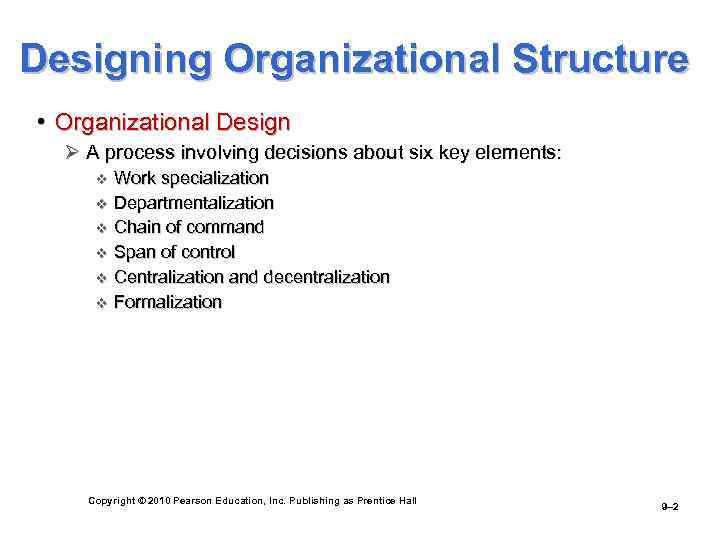 Designing Organizational Structure

• Organizational Design
  ➢ A process involving decisions about six key elements:
    ❖ Work specialization
    ❖ Departmentalization
    ❖ Chain of command
    ❖ Span of control
    ❖ Centralization and decentralization
    ❖ Formalization

Copyright © 2010 Pearson Education, Inc. Publishing as Prentice Hall

9–2